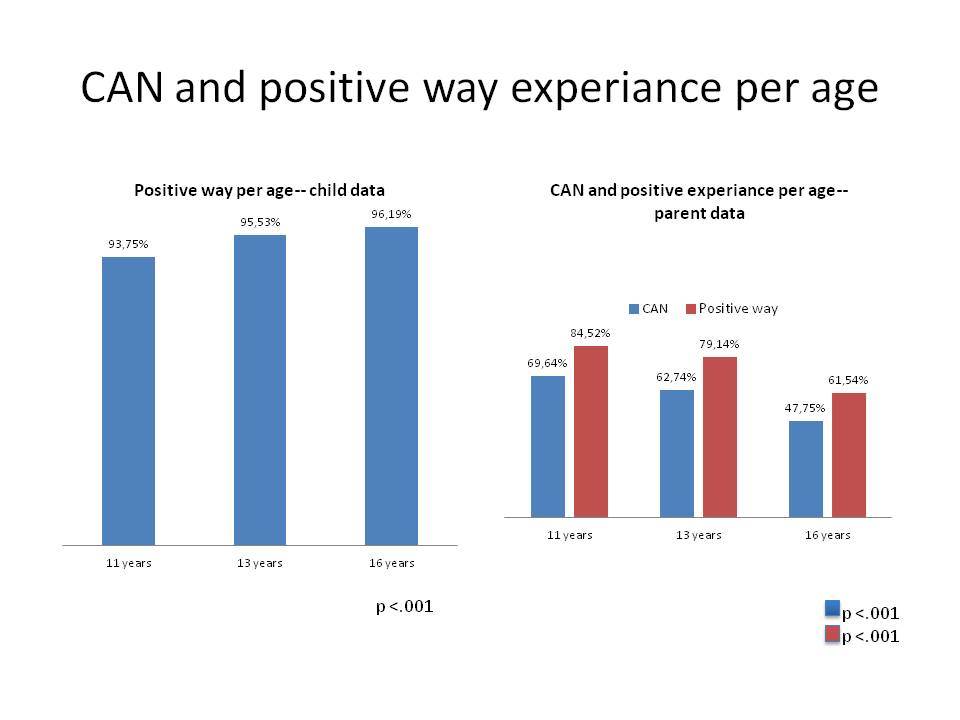 CAN and positive way experiance per age

Positive way per age-- child data

93,75%

95,53%

96,19%

11 years

13 years

16 years

p <.001

CAN and positive experiance per age-- parent data

CAN

Positive way

69,64%

84,52%

62,74%

79,14%

47,75%

61,54%

11 years

13 years

16 years

p <.001

p <.001